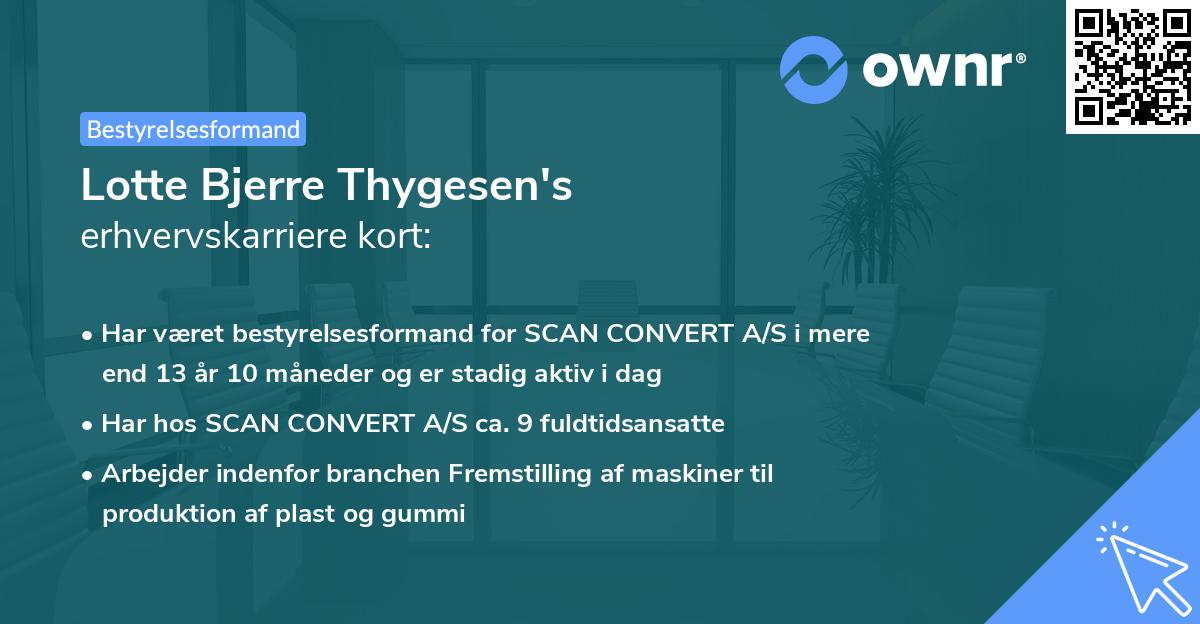 ownr®

Bestyrelsesformand

Lotte Bjerre Thygesen's
erhvervskarriere kort:

• Har været bestyrelsesformand for SCAN CONVERT A/S i mere end 13 år 10 måneder og er stadig aktiv i dag

• Har hos SCAN CONVERT A/S ca. 9 fuldtidsansatte

• Arbejder indenfor branchen Fremstilling af maskiner til produktion af plast og gummi